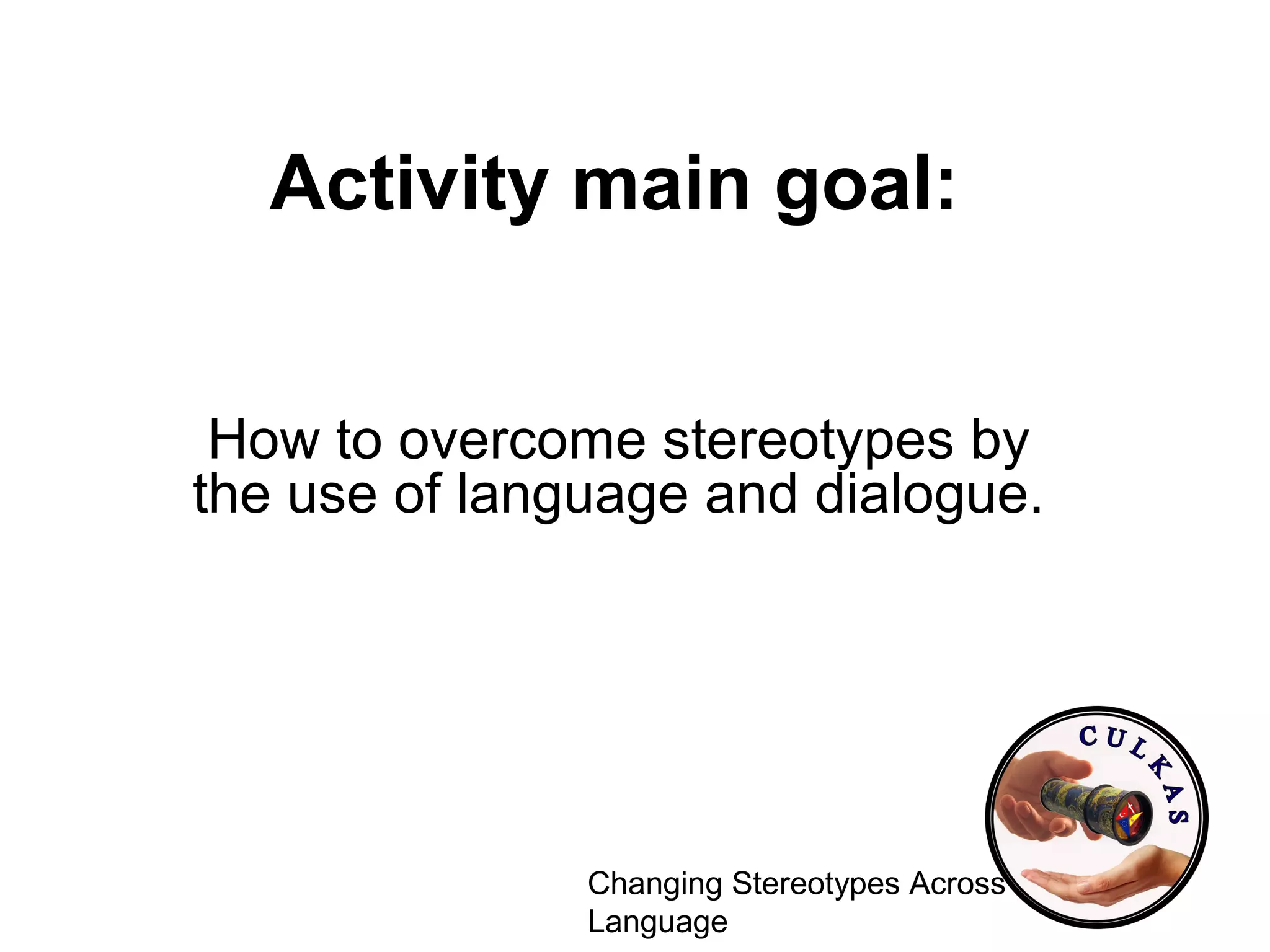 Activity main goal:

How to overcome stereotypes by the use of language and dialogue.

CULKAS

Changing Stereotypes Across Language